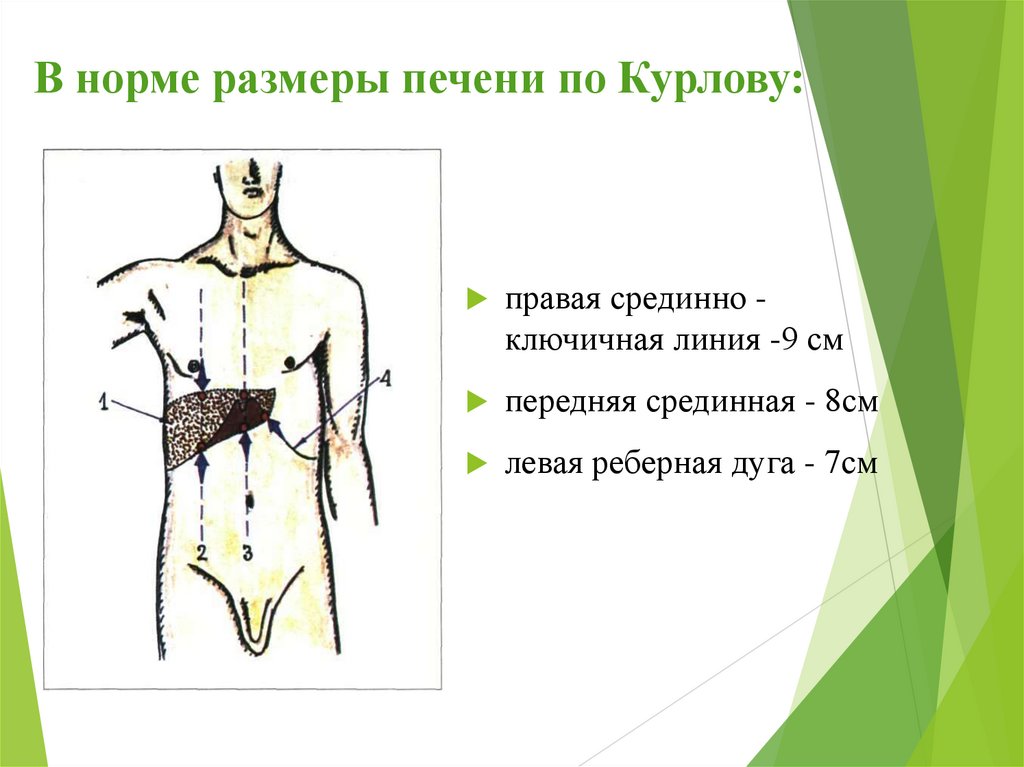 В норме размеры печени по Курлову:

1
4
2
3

правая срединно - ключичная линия -9 см

передняя срединная - 8см

левая реберная дуга - 7см